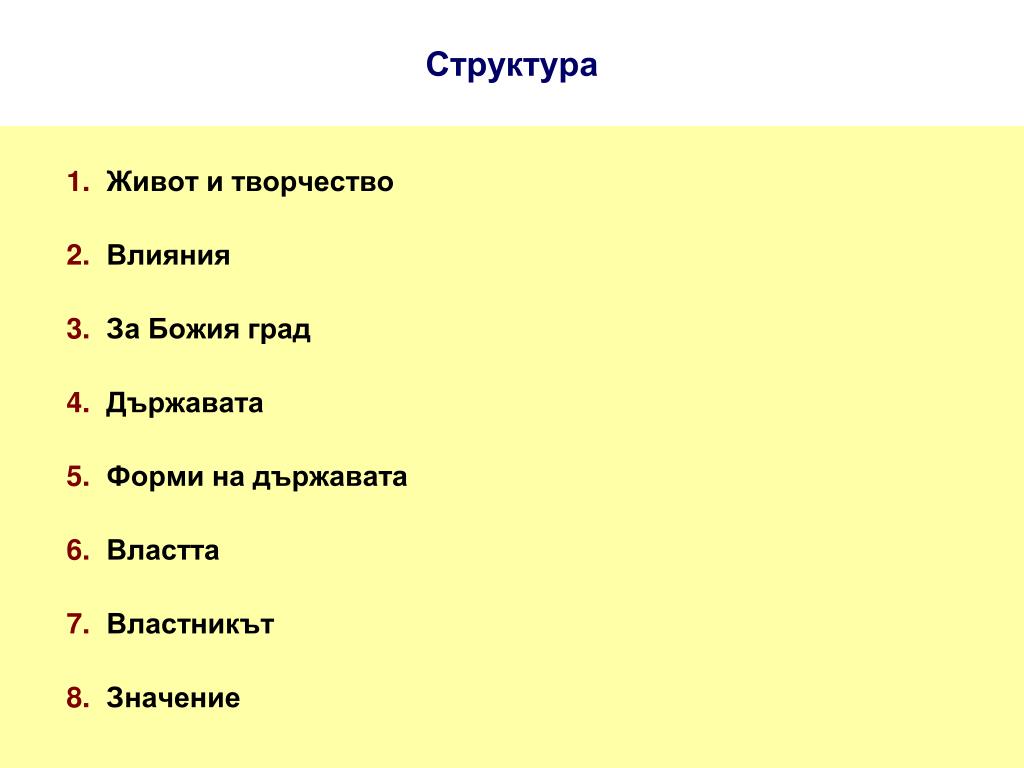 Структура

1. Живот и творчество

2. Влияния

3. За Божия град

4. Държавата

5. Форми на държавата

6. Властта

7. Властникът

8. Значение